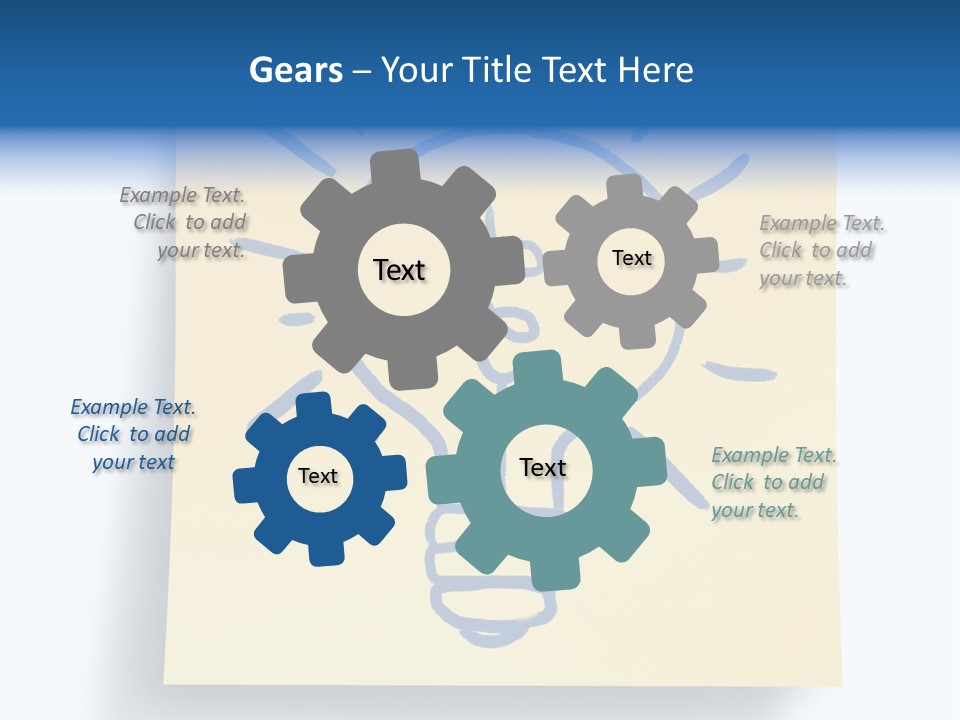 Gears – Your Title Text Here

Example Text. Click to add your text.

Text

Text

Example Text. Click to add your text.

Example Text. Click to add your text

Text

Text

Example Text. Click to add your text.